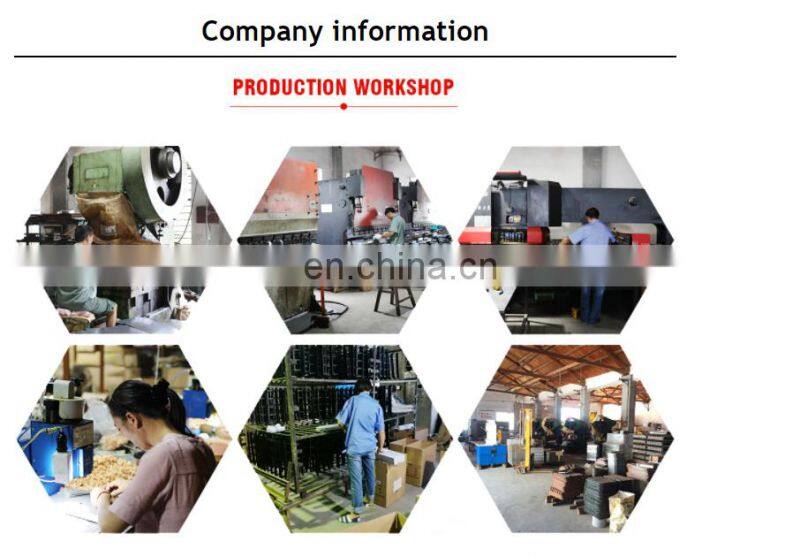 Company information

PRODUCTION WORKSHOP

en.china.cn